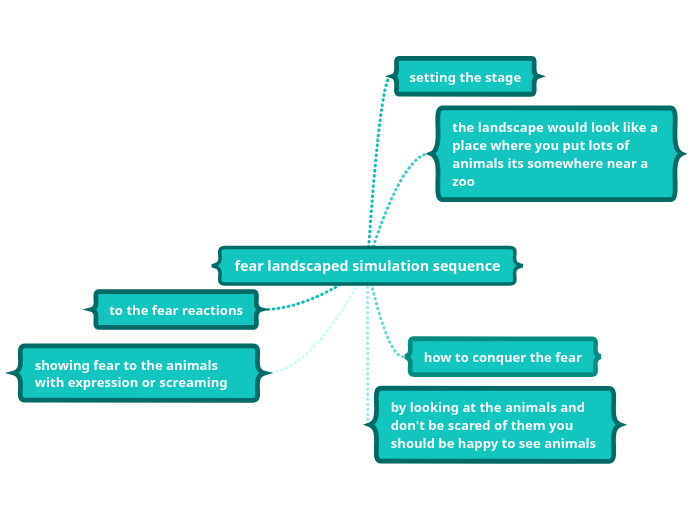 fear landscaped simulation sequence

setting the stage

the landscape would look like a place where you put lots of animals its somewhere near a zoo

to the fear reactions

showing fear to the animals with expression or screaming

how to conquer the fear

by looking at the animals and don't be scared of them you should be happy to see animals